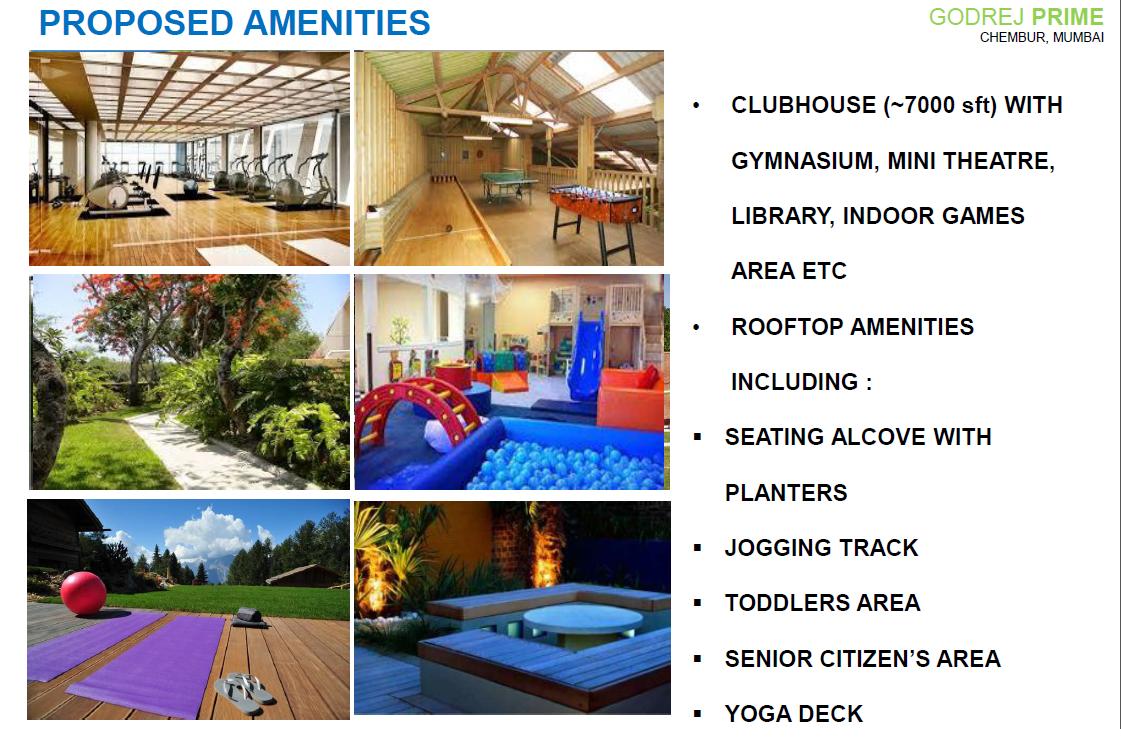 PROPOSED AMENITIES

GODREJ PRIME
CHEMBUR, MUMBAI

• CLUBHOUSE (~7000 sft) WITH GYMNASIUM, MINI THEATRE, LIBRARY, INDOOR GAMES AREA ETC
• ROOFTOP AMENITIES INCLUDING :
▪ SEATING ALCOVE WITH PLANTERS
▪ JOGGING TRACK
▪ TODDLERS AREA
▪ SENIOR CITIZEN'S AREA
▪ YOGA DECK